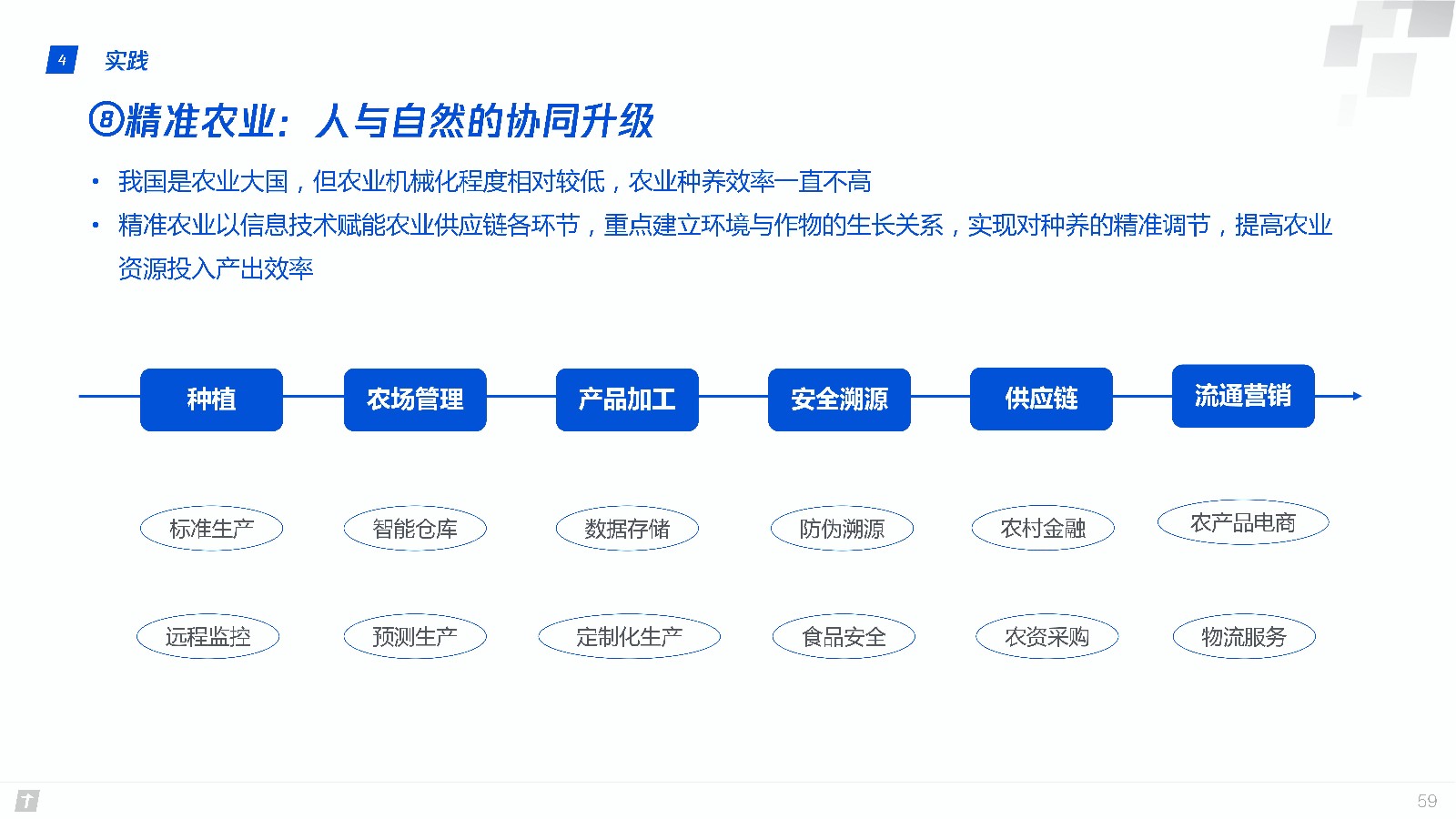 4 实践

⑧精准农业：人与自然的协同升级

• 我国是农业大国，但农业机械化程度相对较低，农业种养效率一直不高

• 精准农业以信息技术赋能农业供应链各环节，重点建立环境与作物的生长关系，实现对种养的精准调节，提高农业资源投入产出效率

种植 农场管理 产品加工 安全溯源 供应链 流通营销

标准生产 智能仓库 数据存储 防伪溯源 农村金融 农产品电商

远程监控 预测生产 定制化生产 食品安全 农资采购 物流服务

59